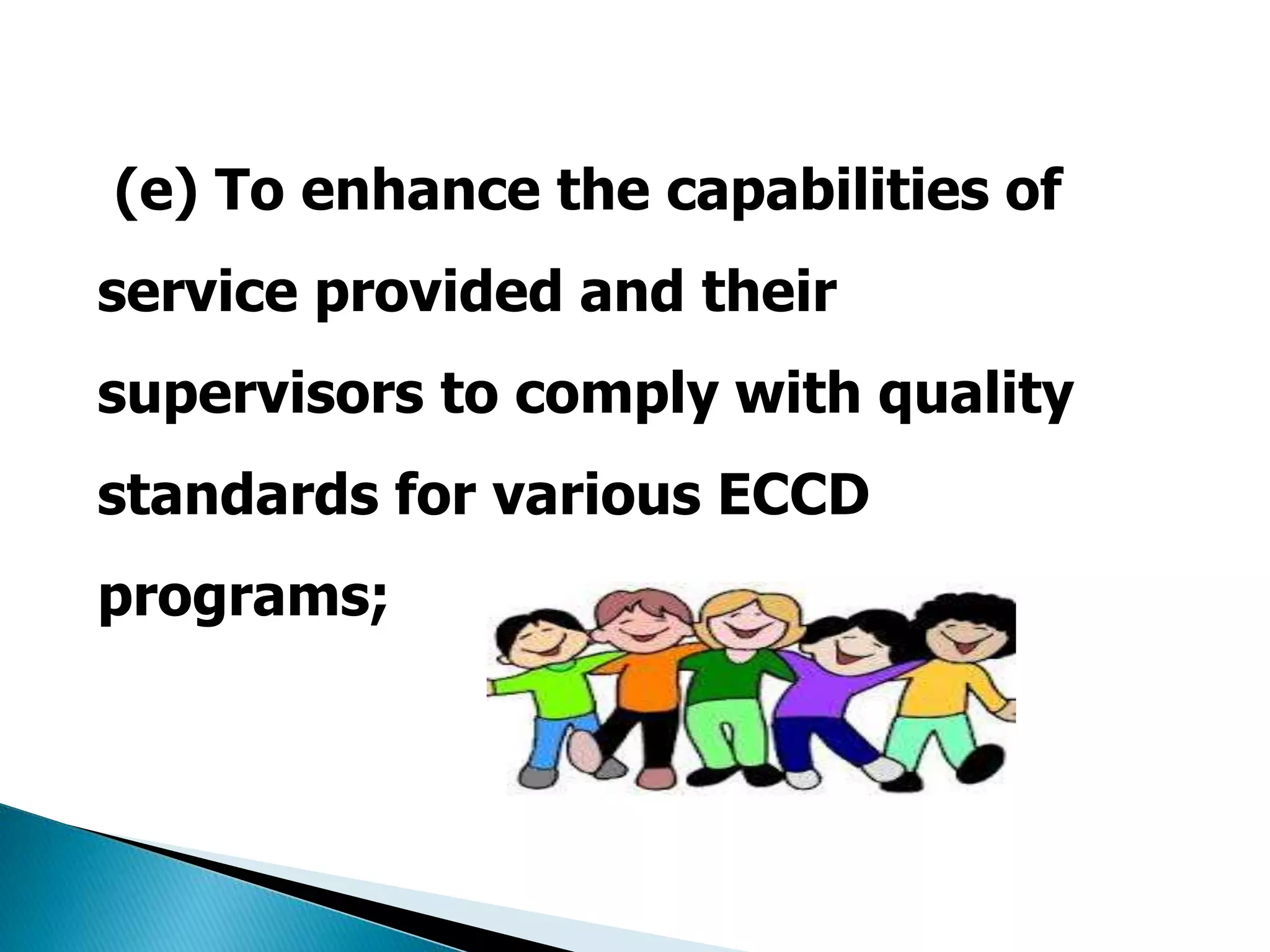 (e) To enhance the capabilities of service provided and their supervisors to comply with quality standards for various ECCD programs;